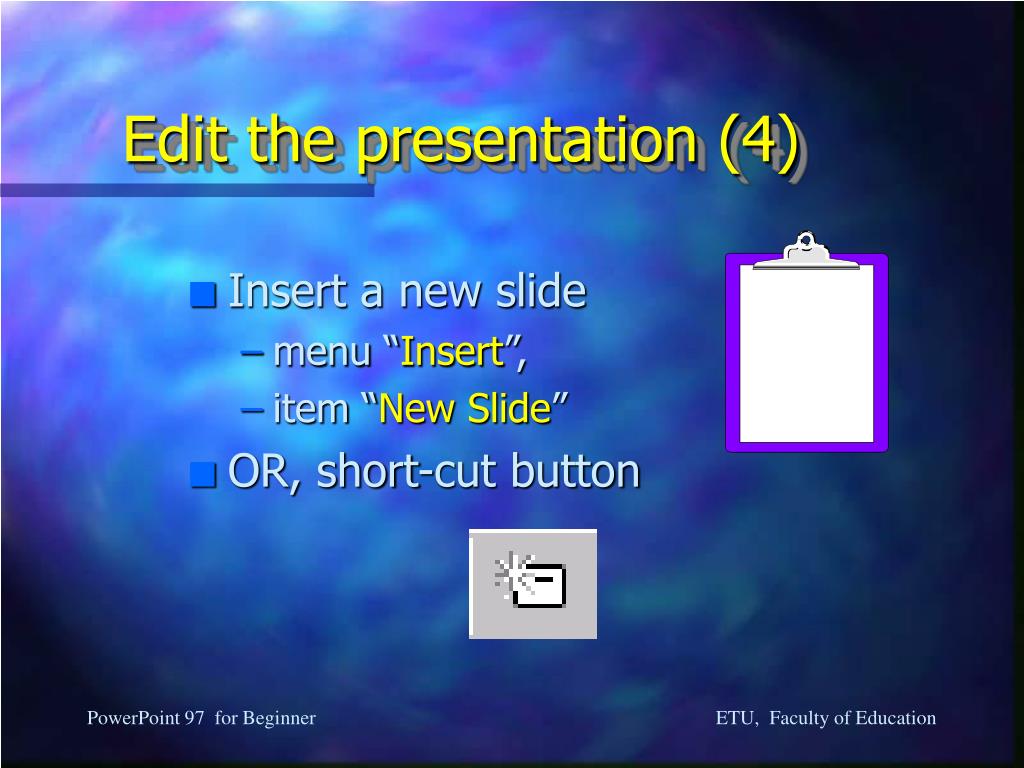 Edit the presentation (4)

Insert a new slide
– menu “Insert”,
– item “New Slide”
OR, short-cut button

PowerPoint 97 for Beginner

ETU, Faculty of Education